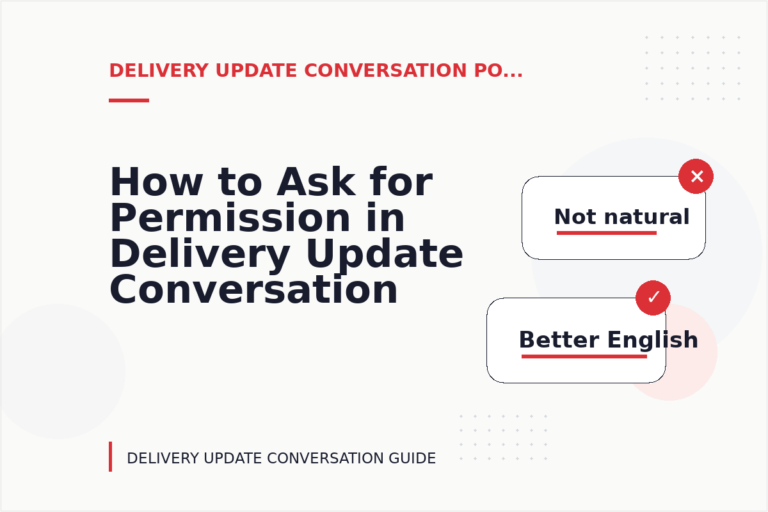 DELIVERY UPDATE CONVERSATION PO...

How to Ask for Permission in Delivery Update Conversation

Not natural

Better English

DELIVERY UPDATE CONVERSATION GUIDE